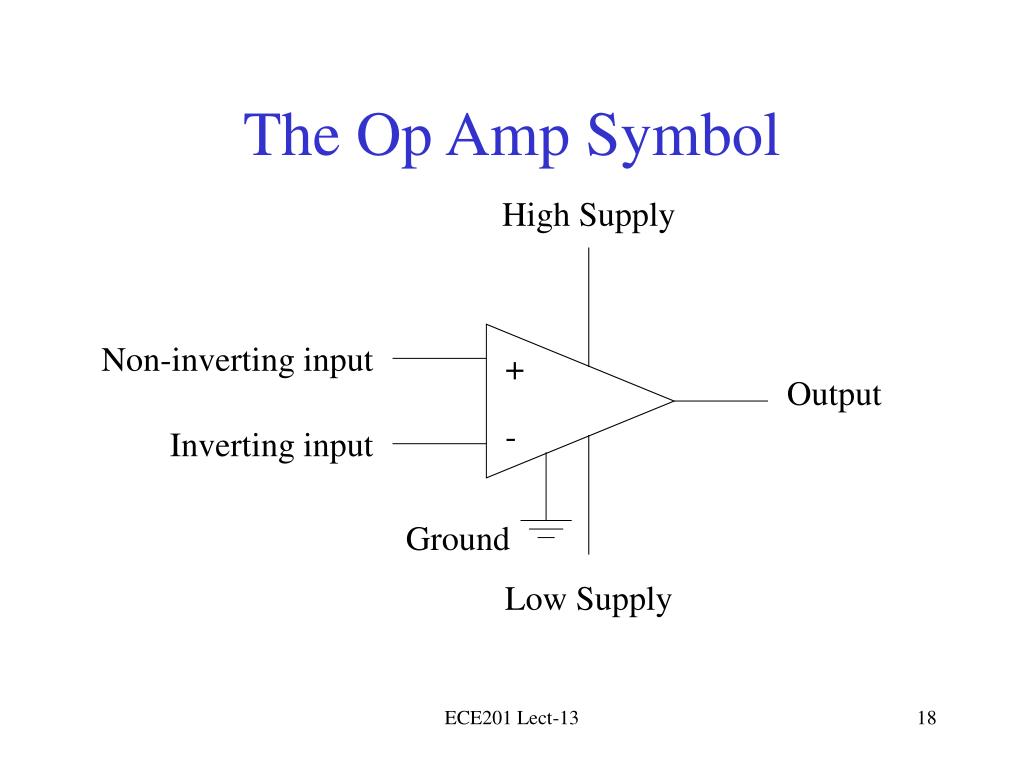 The Op Amp Symbol

High Supply

Non-inverting input

+

Output

Inverting input

-

Ground

Low Supply

ECE201 Lect-13

18